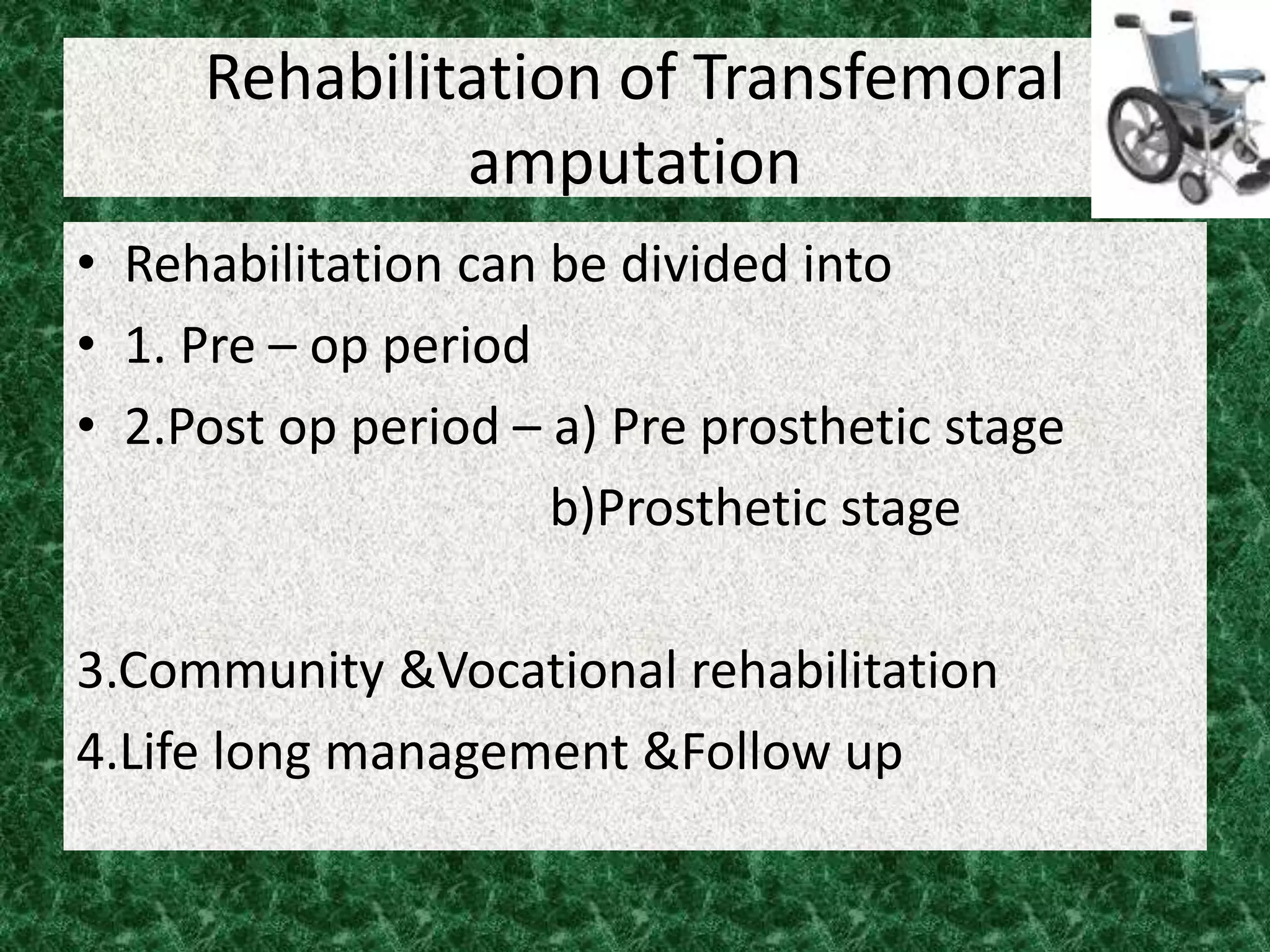 Rehabilitation of Transfemoral amputation

• Rehabilitation can be divided into
• 1. Pre – op period
• 2.Post op period – a) Pre prosthetic stage
b)Prosthetic stage

3.Community &Vocational rehabilitation
4.Life long management &Follow up